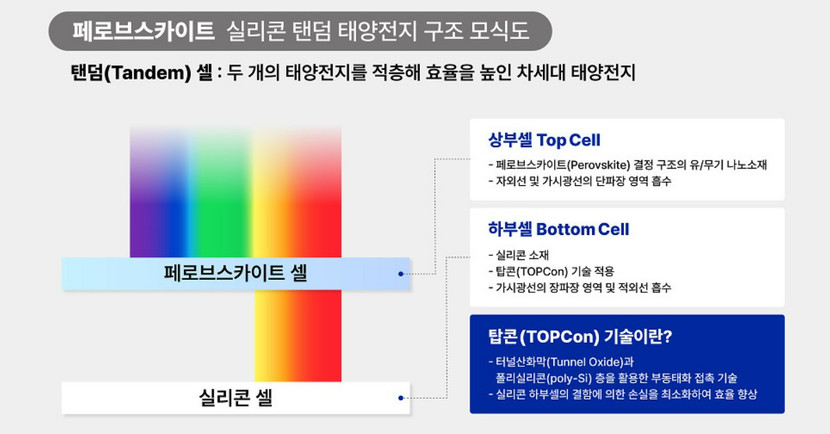 페로브스카이트 실리콘 탠덤 태양전지 구조 모식도

탠덤(Tandem) 셀 : 두 개의 태양전지를 적층해 효율을 높인 차세대 태양전지

페로브스카이트 셀

실리콘 셀

상부셀 Top Cell
- 페로브스카이트(Perovskite) 결정 구조의 유/무기 나노소재
- 자외선 및 가시광선의 단파장 영역 흡수

하부셀 Bottom Cell
- 실리콘 소재
- 탑콘(TOPCon) 기술 적용
- 가시광선의 장파장 영역 및 적외선 흡수

탑콘(TOPCon) 기술이란?
- 터널산화막(Tunnel Oxide)과 폴리실리콘(poly-Si) 층을 활용한 부동태화 접촉 기술
- 실리콘 하부셀의 결함에 의한 손실을 최소화하여 효율 향상